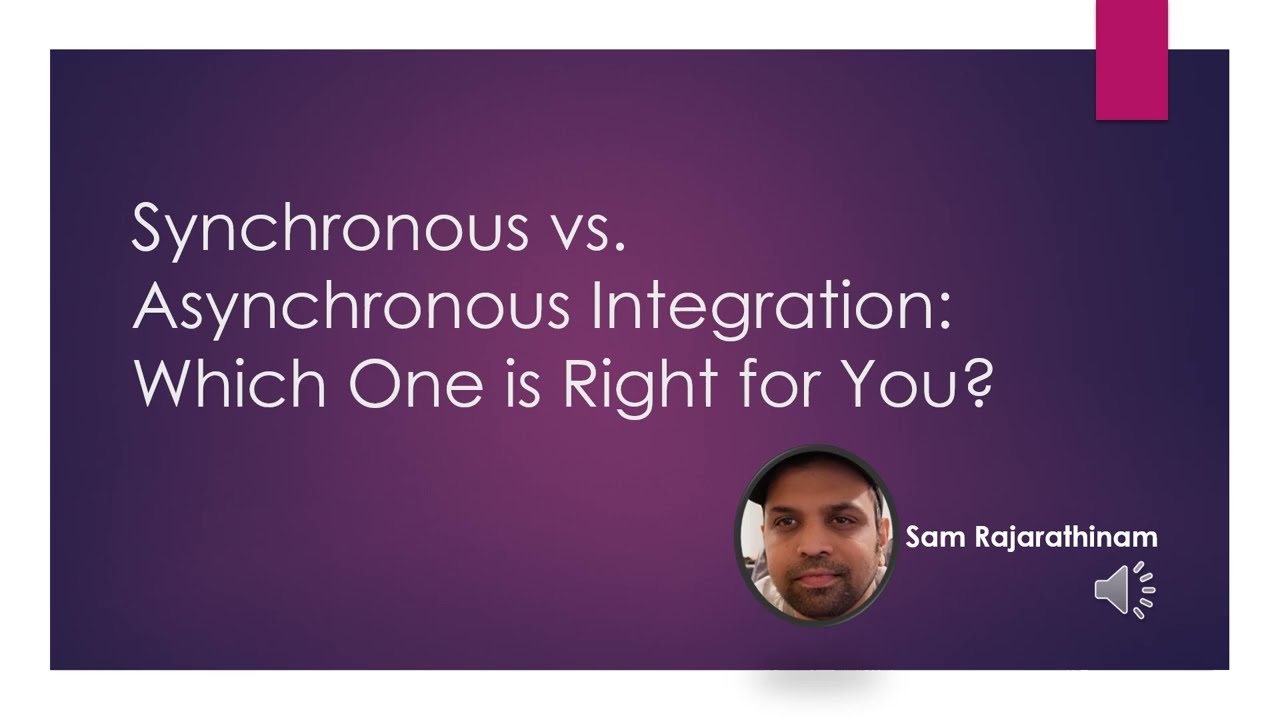 Synchronous vs. Asynchronous Integration: Which One is Right for You?

Sam Rajarathinam